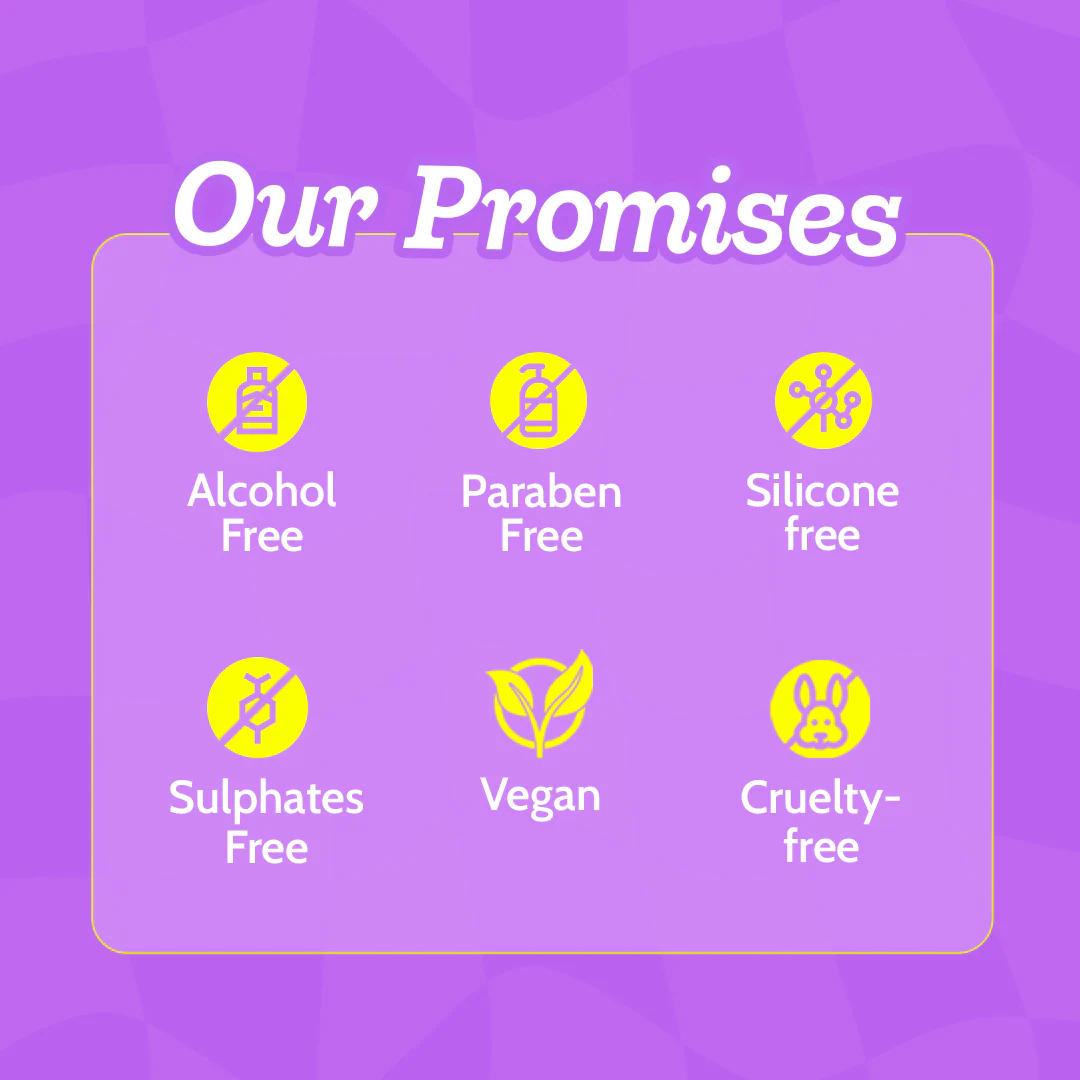 Our Promises

Alcohol Free

Paraben Free

Silicone free

Sulphates Free

Vegan

Cruelty-free